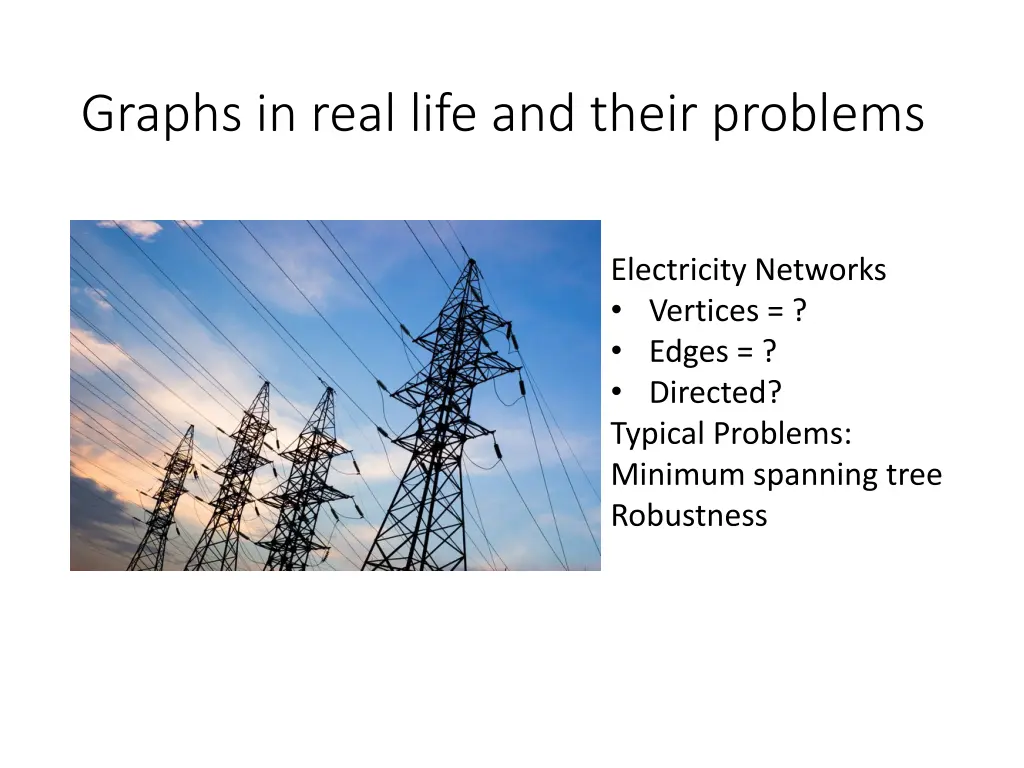 Graphs in real life and their problems

Electricity Networks
• Vertices = ?
• Edges = ?
• Directed?
Typical Problems:
Minimum spanning tree
Robustness